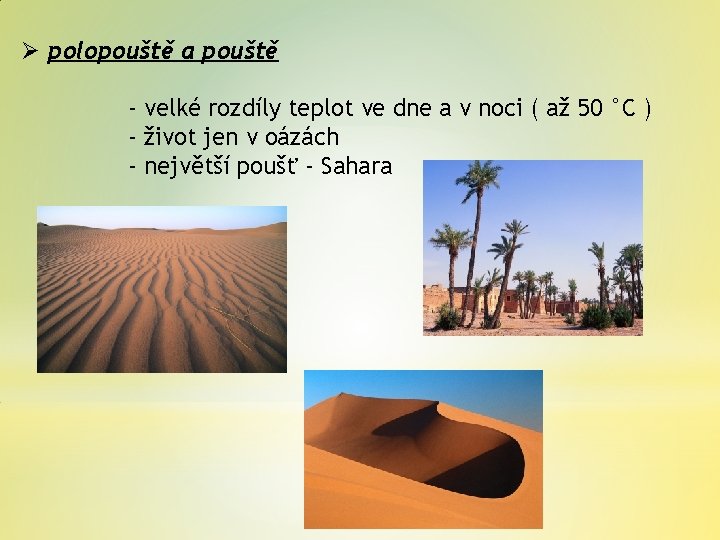 ➢ polopouště a pouště

- velké rozdíly teplot ve dne a v noci ( až 50 °C )
- život jen v oázách
- největší poušť - Sahara